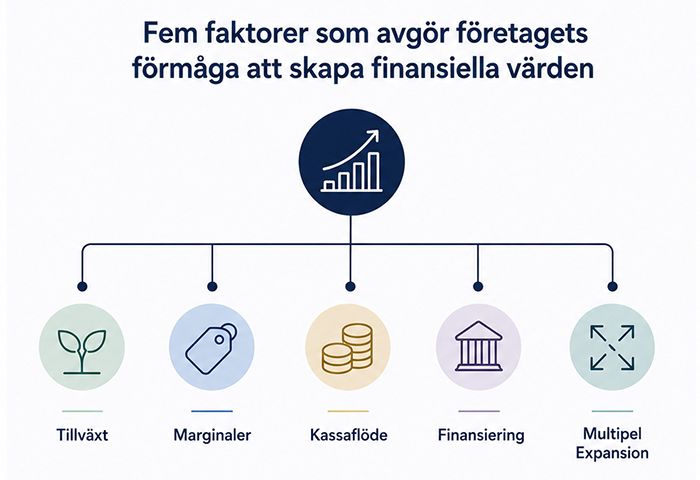 Fem faktorer som avgör företagets förmåga att skapa finansiella värden

Tillväxt

Marginaler

Kassaflöde

Finansiering

Multipel Expansion